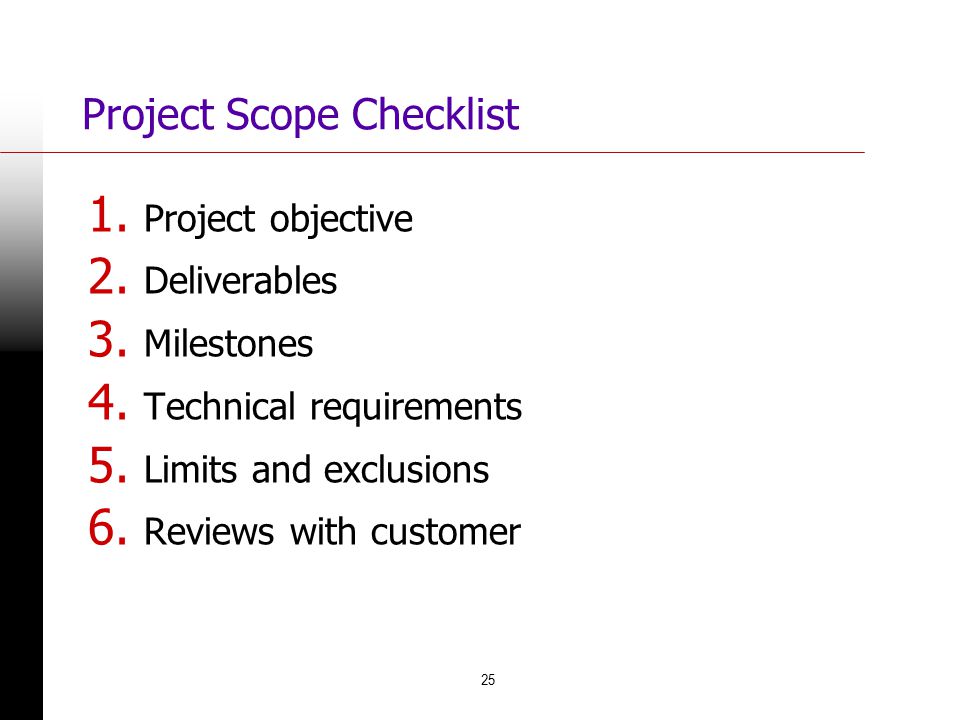 Project Scope Checklist

1. Project objective
2. Deliverables
3. Milestones
4. Technical requirements
5. Limits and exclusions
6. Reviews with customer

25